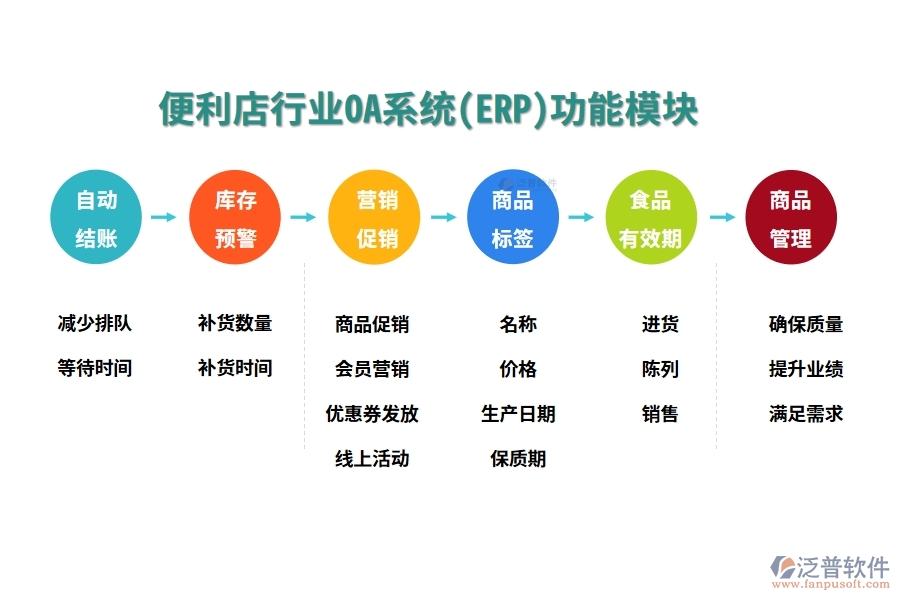 便利店行业OA系统(ERP)功能模块

自动结账

库存预警

营销促销

商品标签

食品有效期

商品管理

减少排队
等待时间

补货数量
补货时间

商品促销
会员营销
优惠券发放
线上活动

名称
价格
生产日期
保质期

进货
陈列
销售

确保质量
提升业绩
满足需求

泛普软件
www.fanpusoft.com